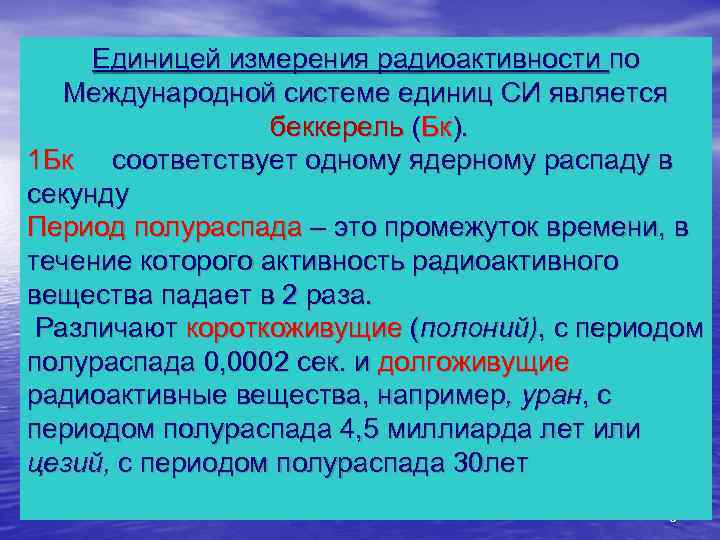 Единицей измерения радиоактивности по Международной системе единиц СИ является беккерель (Бк).
1Бк соответствует одному ядерному распаду в секунду
Период полураспада – это промежуток времени, в течение которого активность радиоактивного вещества падает в 2 раза.
Различают короткоживущие (полоний), с периодом полураспада 0,0002 сек. и долгоживущие радиоактивные вещества, например, уран, с периодом полураспада 4,5 миллиарда лет или цезий, с периодом полураспада 30лет